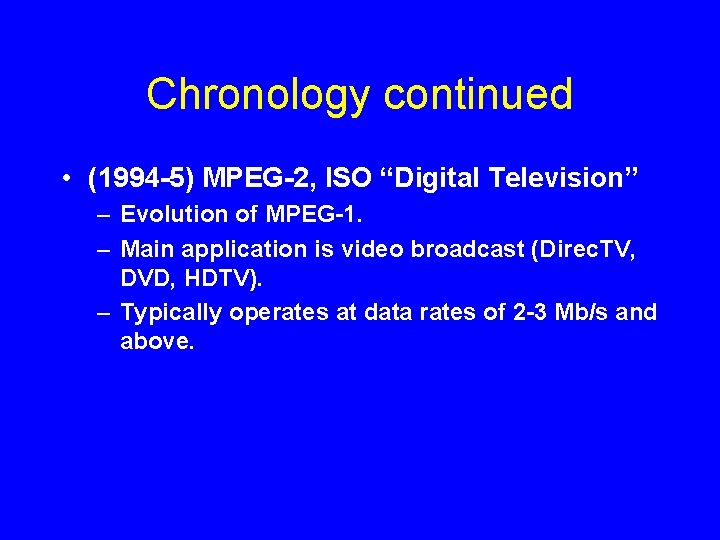 Chronology continued

• (1994-5) MPEG-2, ISO “Digital Television”
– Evolution of MPEG-1.
– Main application is video broadcast (DirecTV, DVD, HDTV).
– Typically operates at data rates of 2-3 Mb/s and above.